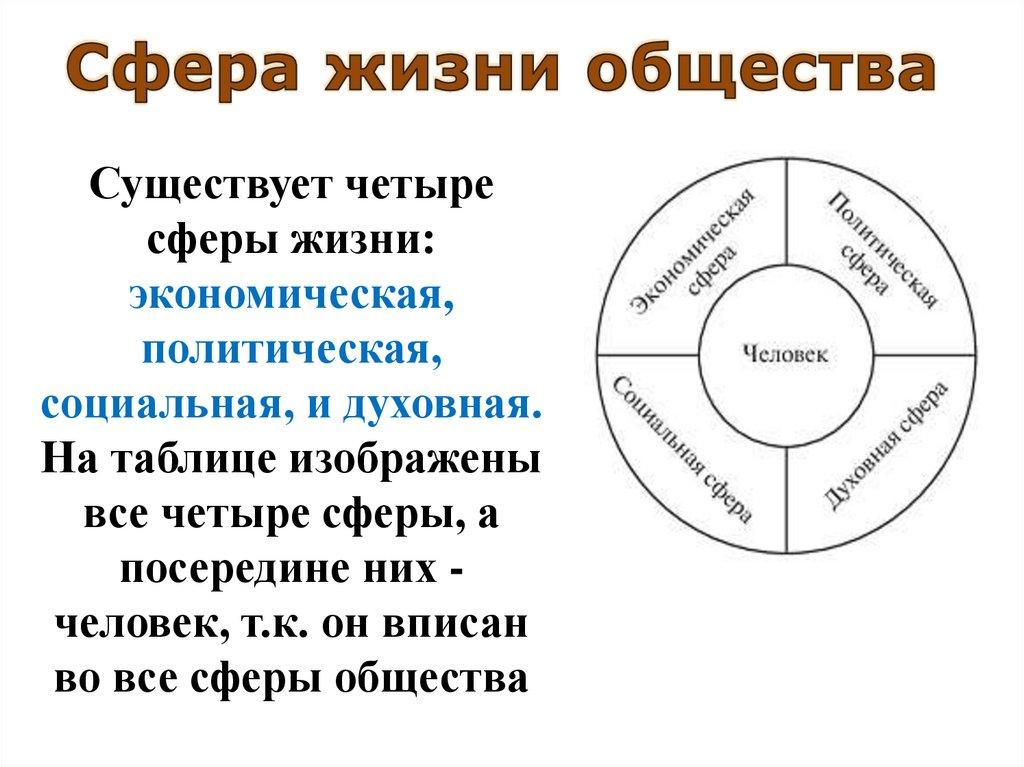 Сфера жизни общества

Существует четыре сферы жизни: экономическая, политическая, социальная, и духовная. На таблице изображены все четыре сферы, а посередине них - человек, т.к. он вписан во все сферы общества

Экономическая сфера
Политическая сфера
Человек
Социальная сфера
Духовная сфера